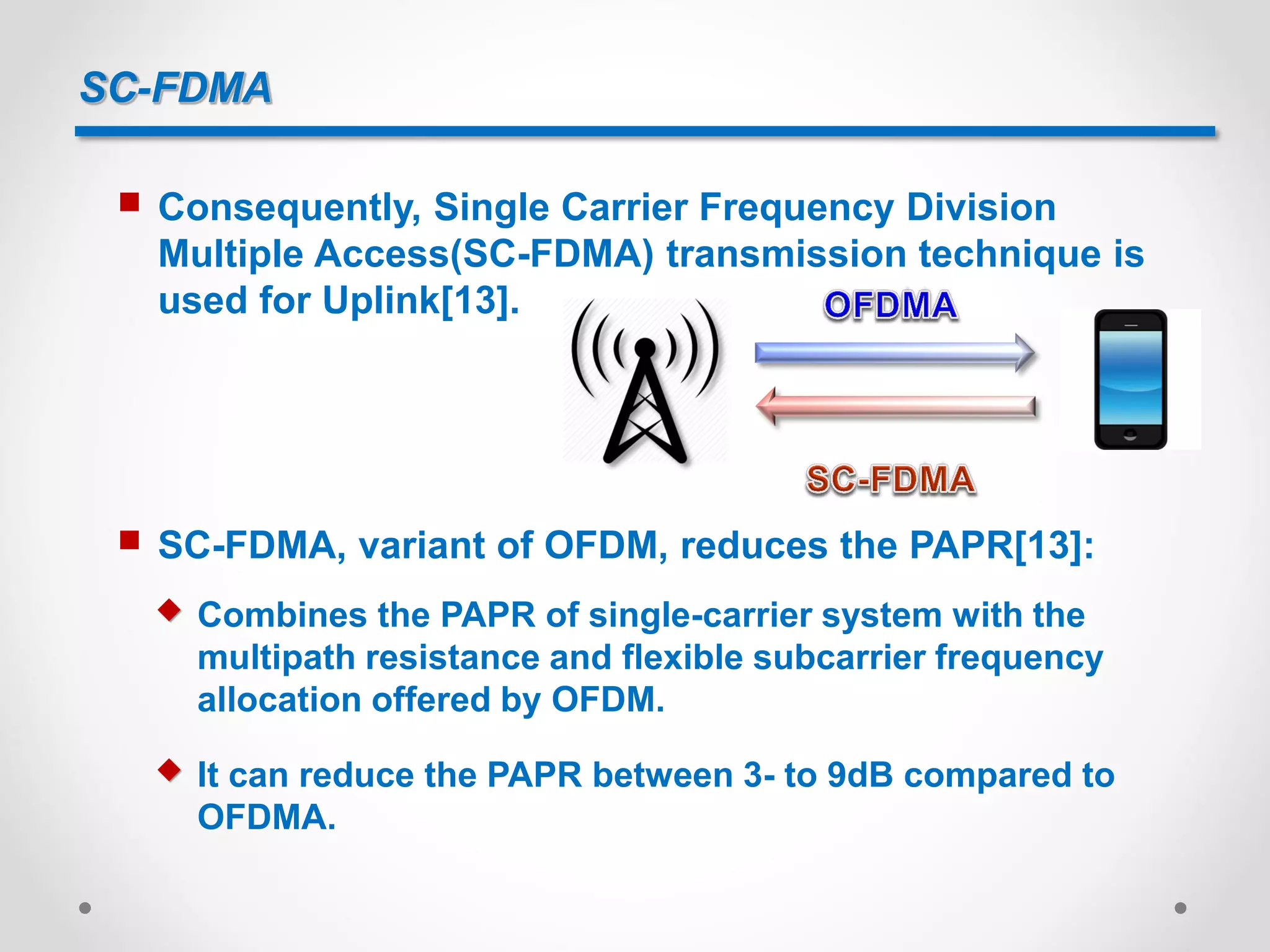 SC-FDMA

Consequently, Single Carrier Frequency Division Multiple Access(SC-FDMA) transmission technique is used for Uplink[13].

OFDMA

SC-FDMA

SC-FDMA, variant of OFDM, reduces the PAPR[13]:

Combines the PAPR of single-carrier system with the multipath resistance and flexible subcarrier frequency allocation offered by OFDM.

It can reduce the PAPR between 3- to 9dB compared to OFDMA.